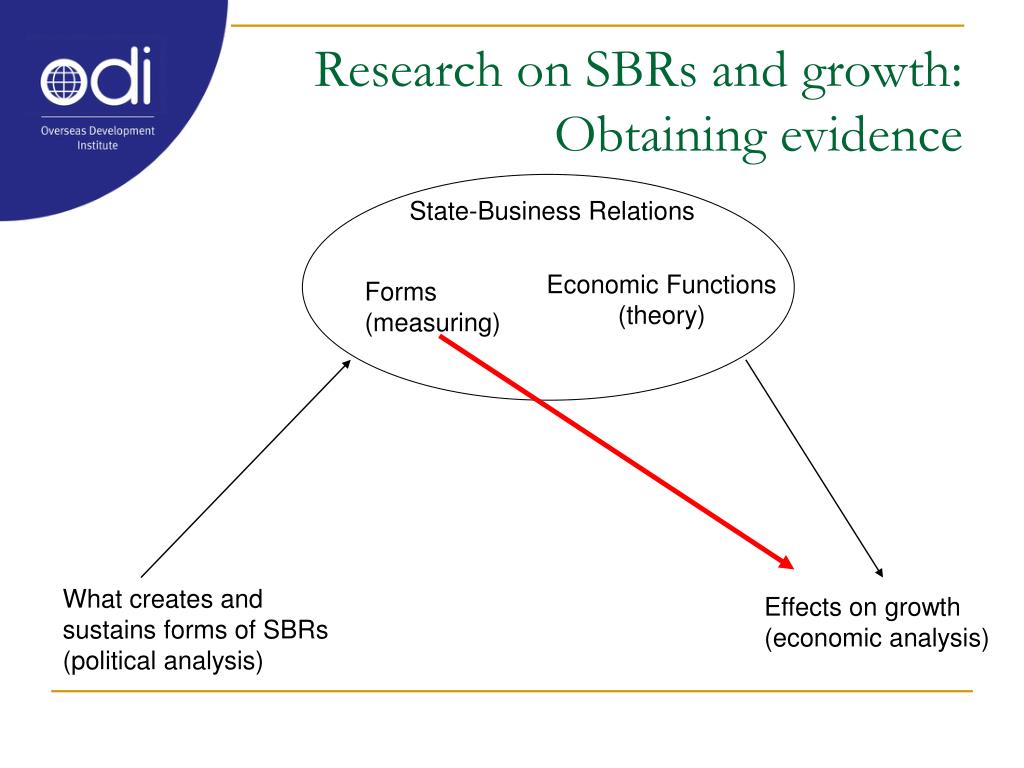 odi
Overseas Development Institute

Research on SBRs and growth: Obtaining evidence

State-Business Relations

Forms (measuring)

Economic Functions (theory)

What creates and sustains forms of SBRs (political analysis)

Effects on growth (economic analysis)